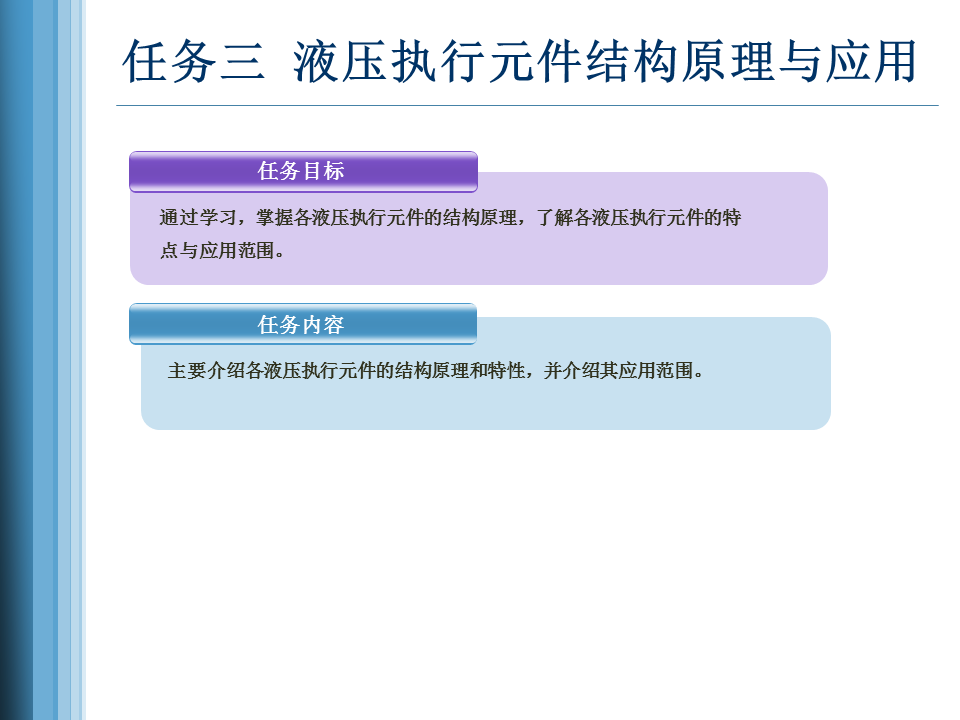 任务三 液压执行元件结构原理与应用

任务目标

通过学习，掌握各液压执行元件的结构原理，了解各液压执行元件的特点与应用范围。

任务内容

主要介绍各液压执行元件的结构原理和特性，并介绍其应用范围。